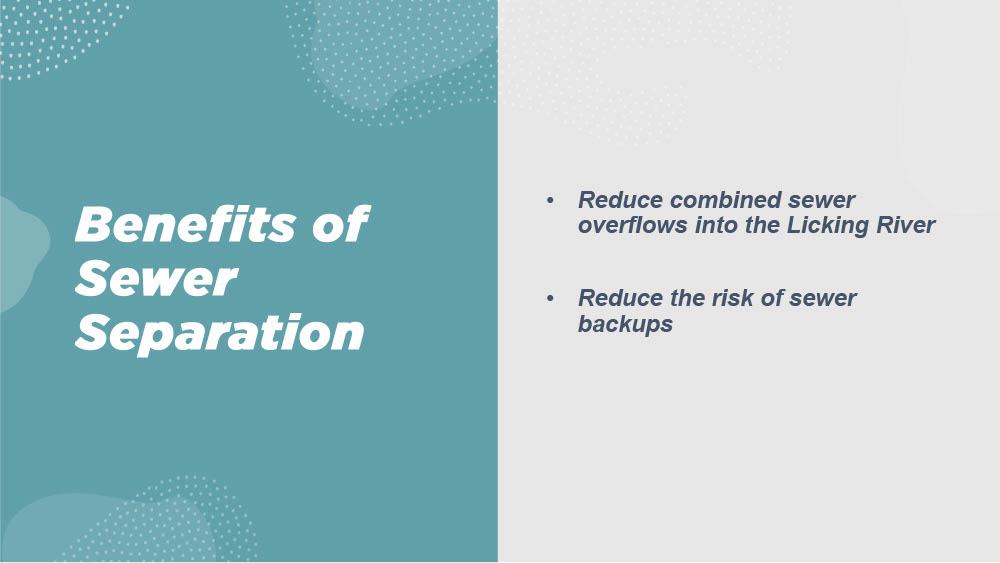 Benefits of Sewer Separation

• Reduce combined sewer overflows into the Licking River

• Reduce the risk of sewer backups